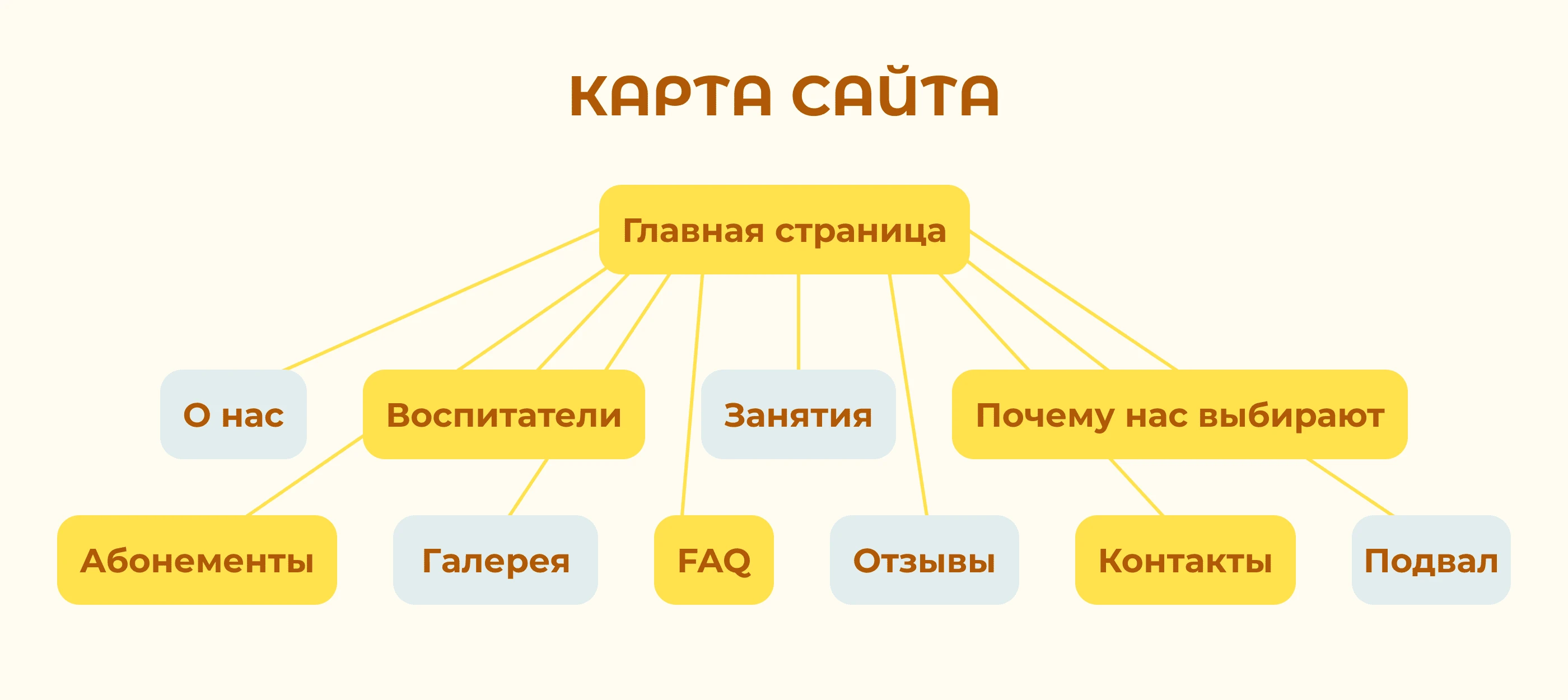 КАРТА САЙТА

Главная страница

О нас

Воспитатели

Занятия

Почему нас выбирают

Абонементы

Галерея

FAQ

Отзывы

Контакты

Подвал